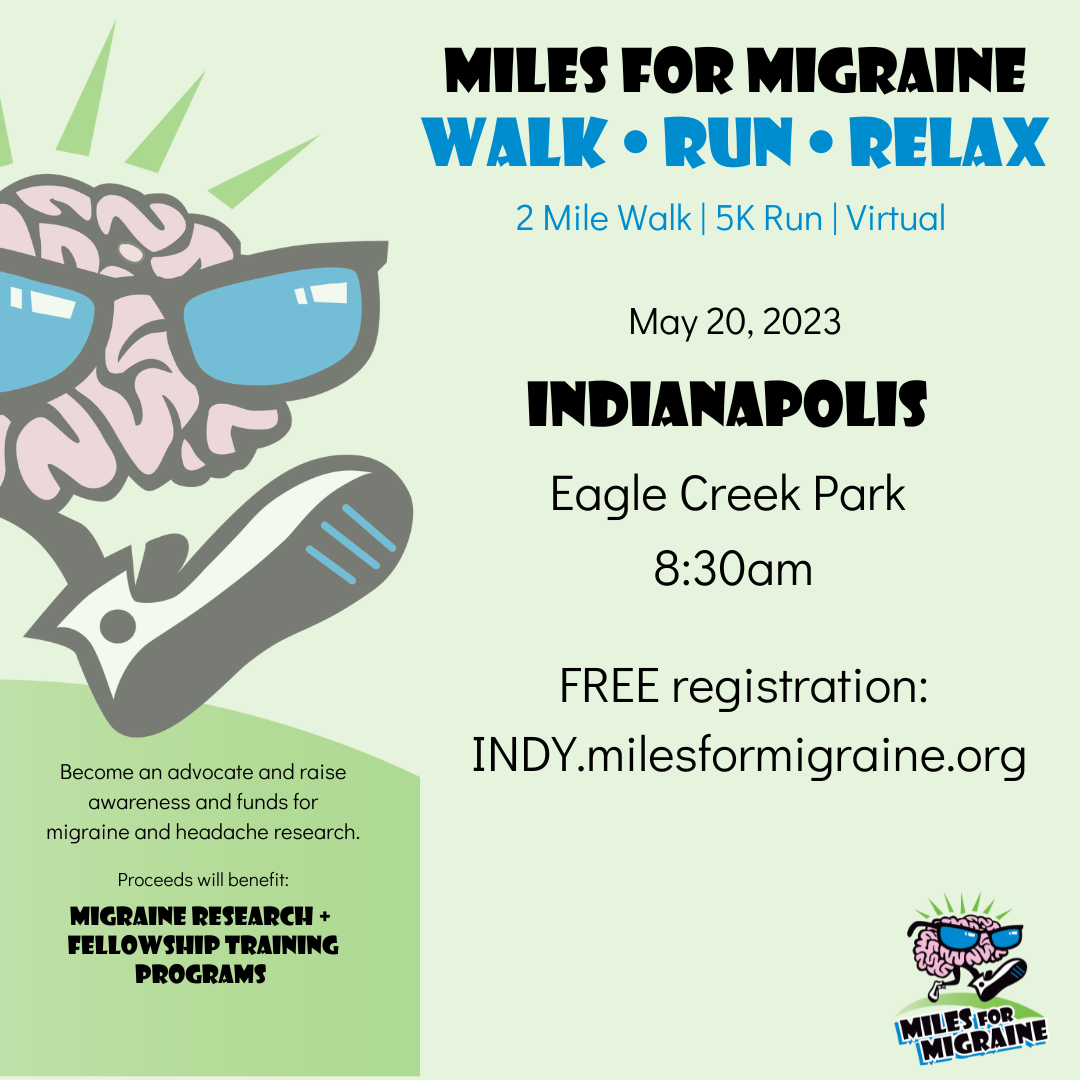 MILES FOR MIGRAINE
WALK • RUN • RELAX

2 Mile Walk | 5K Run | Virtual

May 20, 2023

INDIANAPOLIS

Eagle Creek Park

8:30am

FREE registration:
INDY.milesformigraine.org

Become an advocate and raise awareness and funds for migraine and headache research.

Proceeds will benefit:

MIGRAINE RESEARCH + FELLOWSHIP TRAINING PROGRAMS

MILES FOR MIGRAINE